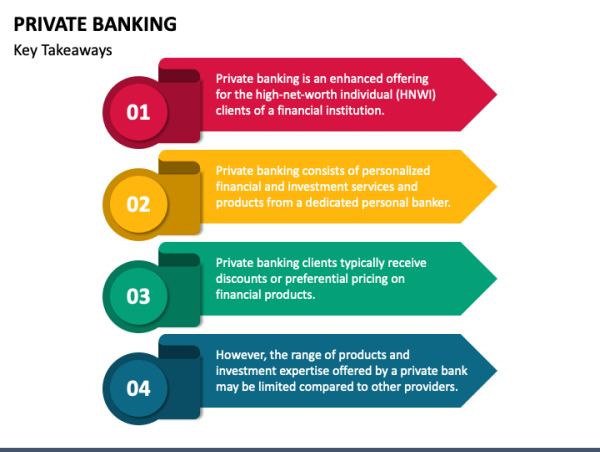 PRIVATE BANKING

Key Takeaways

01

Private banking is an enhanced offering for the high-net-worth individual (HNWI) clients of a financial institution.

02

Private banking consists of personalized financial and investment services and products from a dedicated personal banker.

03

Private banking clients typically receive discounts or preferential pricing on financial products.

04

However, the range of products and investment expertise offered by a private bank may be limited compared to other providers.